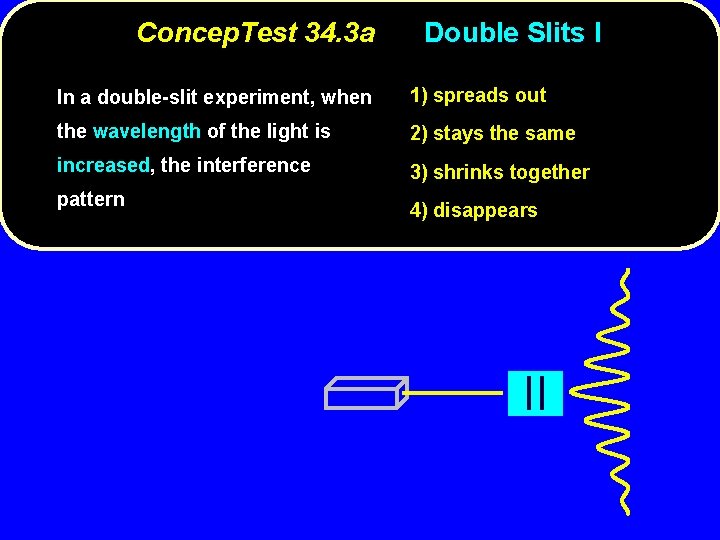 ConcepTest 34.3a Double Slits I

In a double-slit experiment, when the wavelength of the light is increased, the interference pattern

1) spreads out

2) stays the same

3) shrinks together

4) disappears